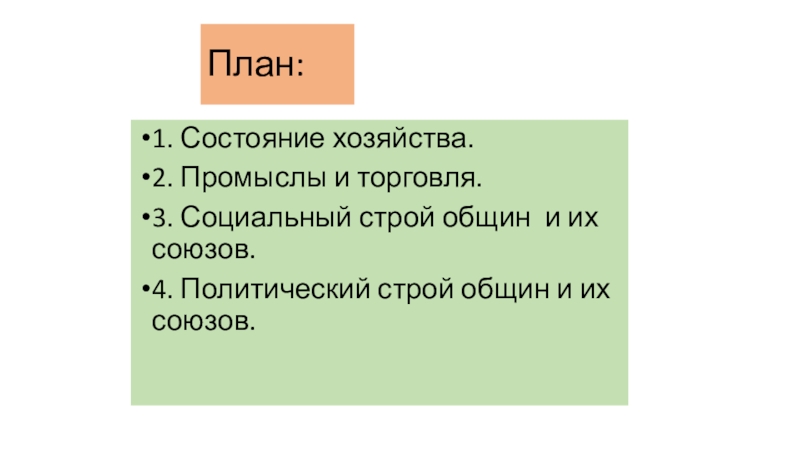 План:

•1. Состояние хозяйства.
•2. Промыслы и торговля.
•3. Социальный строй общин и их союзов.
•4. Политический строй общин и их союзов.